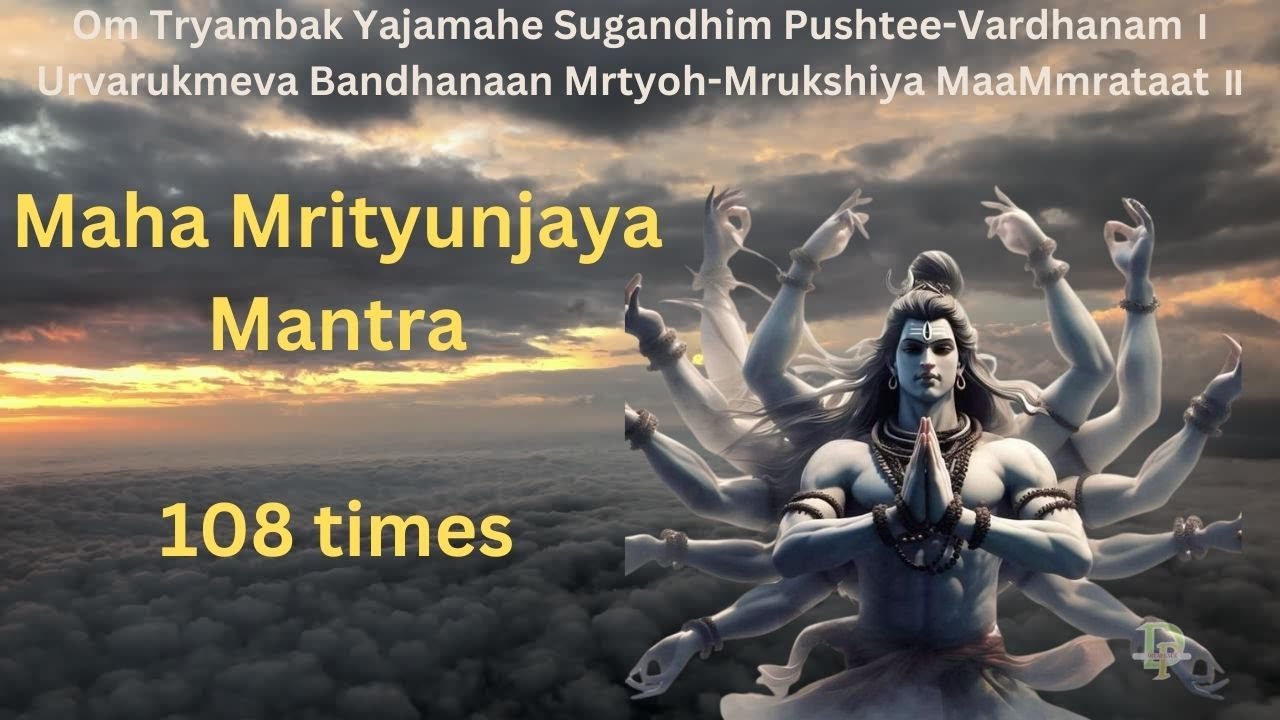 Om Tryambak Yajamahe Sugandhim Pushtee-Vardhanam ।
Urvarukmeva Bandhanaan Mrtyoh-Mrukshiya MaaMmrataat ॥

Maha Mrityunjaya Mantra

108 times

DP